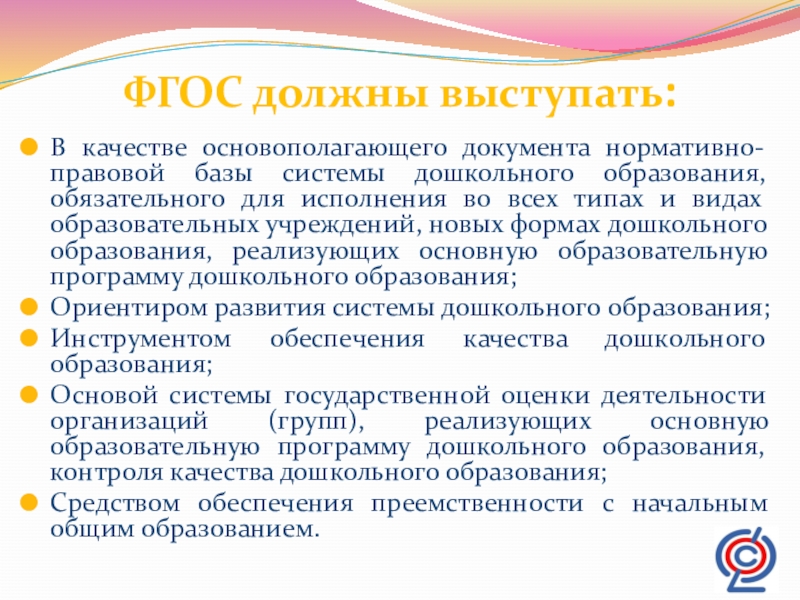 ФГОС должны выступать:

В качестве основополагающего документа нормативно-правовой базы системы дошкольного образования, обязательного для исполнения во всех типах и видах образовательных учреждений, новых формах дошкольного образования, реализующих основную образовательную программу дошкольного образования;

Ориентиром развития системы дошкольного образования;

Инструментом обеспечения качества дошкольного образования;

Основой системы государственной оценки деятельности организаций (групп), реализующих основную образовательную программу дошкольного образования, контроля качества дошкольного образования;

Средством обеспечения преемственности с начальным общим образованием.